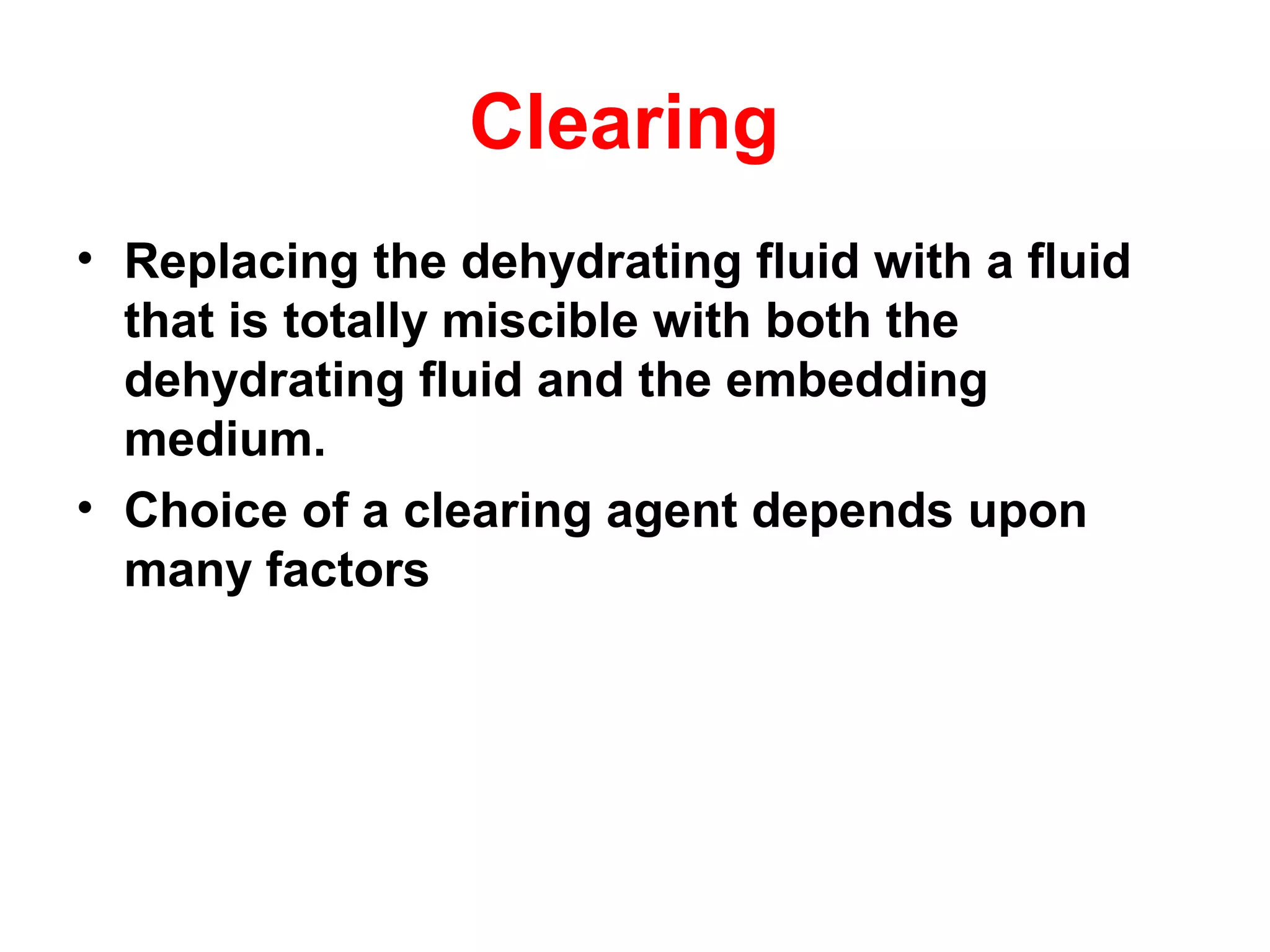 Clearing

• Replacing the dehydrating fluid with a fluid that is totally miscible with both the dehydrating fluid and the embedding medium.
• Choice of a clearing agent depends upon many factors